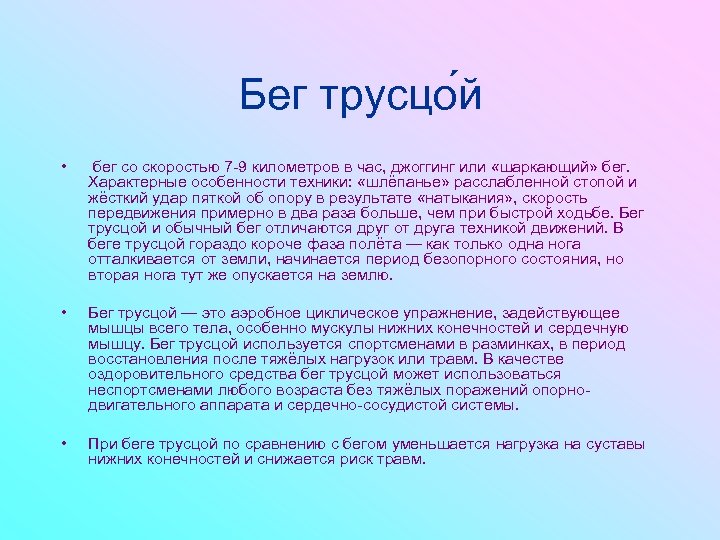 Бег трусцо́й

• бег со скоростью 7-9 километров в час, джоггинг или «шаркающий» бег. Характерные особенности техники: «шлёпанье» расслабленной стопой и жёсткий удар пяткой об опору в результате «натыкания», скорость передвижения примерно в два раза больше, чем при быстрой ходьбе. Бег трусцой и обычный бег отличаются друг от друга техникой движений. В беге трусцой гораздо короче фаза полёта — как только одна нога отталкивается от земли, начинается период безопорного состояния, но вторая нога тут же опускается на землю.

• Бег трусцой — это аэробное циклическое упражнение, задействующее мышцы всего тела, особенно мускулы нижних конечностей и сердечную мышцу. Бег трусцой используется спортсменами в разминках, в период восстановления после тяжёлых нагрузок или травм. В качестве оздоровительного средства бег трусцой может использоваться неспортсменами любого возраста без тяжёлых поражений опорно-двигательного аппарата и сердечно-сосудистой системы.

• При беге трусцой по сравнению с бегом уменьшается нагрузка на суставы нижних конечностей и снижается риск травм.